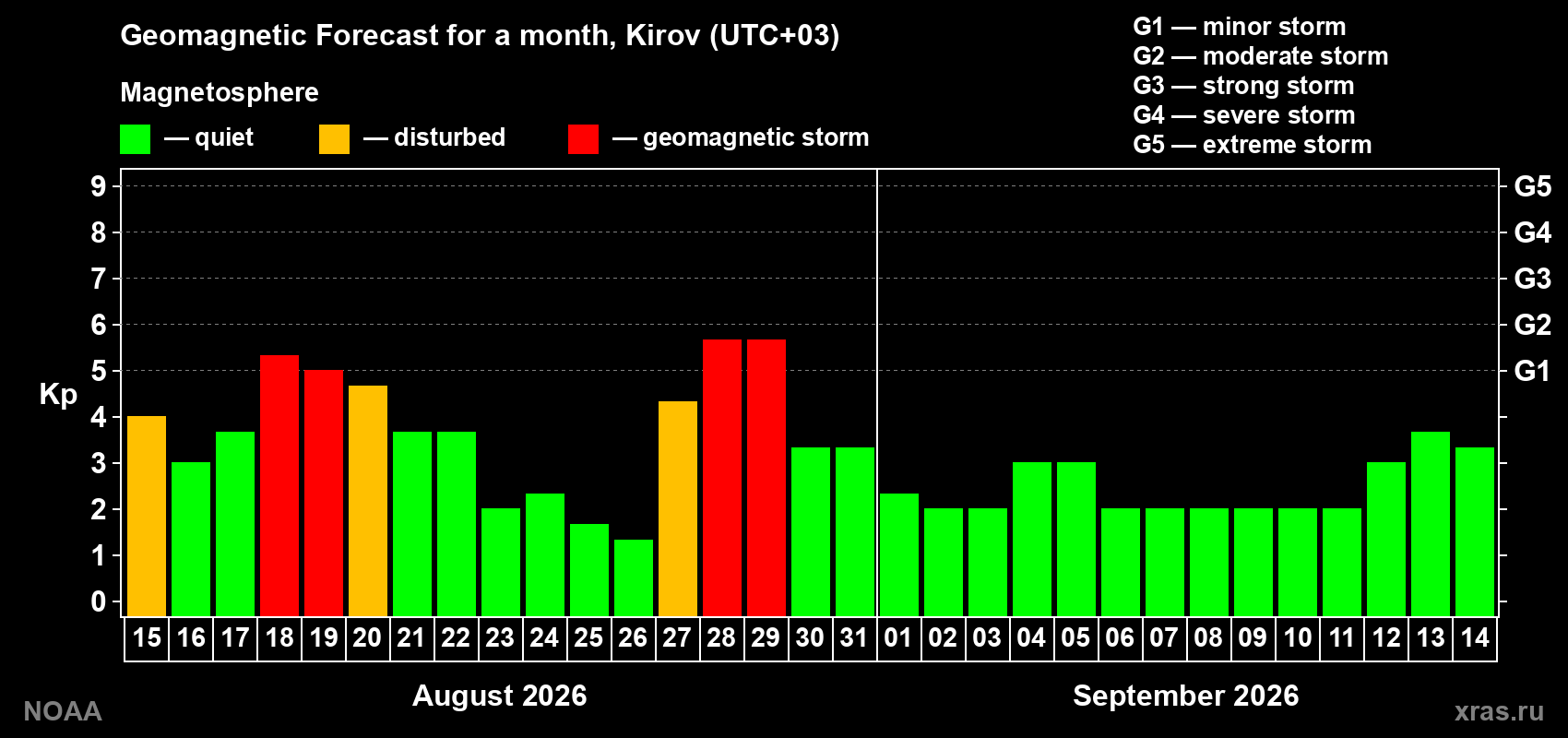 Geomagnetic Forecast for a month, Kirov (UTC+03)

Magnetosphere

— quiet — disturbed — geomagnetic storm

G1 — minor storm
G2 — moderate storm
G3 — strong storm
G4 — severe storm
G5 — extreme storm

Kp

9
8
7
6
5
4
3
2
1
0

G5
G4
G3
G2
G1

15 16 17 18 19 20 21 22 23 24 25 26 27 28 29 30 31 01 02 03 04 05 06 07 08 09 10 11 12 13 14

August 2026

September 2026

NOAA

xras.ru